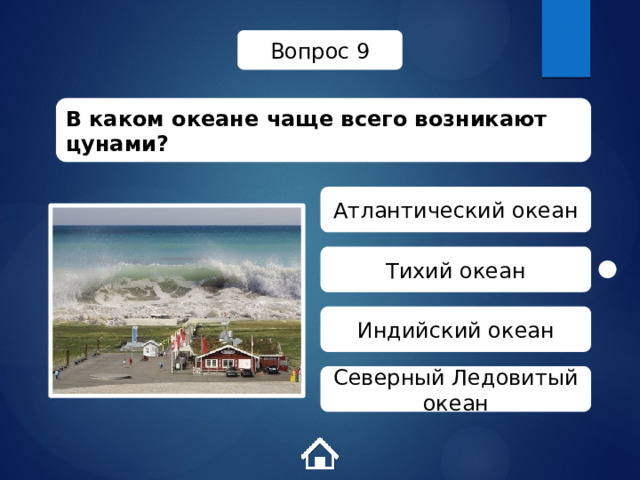 Вопрос 9

В каком океане чаще всего возникают цунами?

Атлантический океан

Тихий океан

Индийский океан

Северный Ледовитый океан